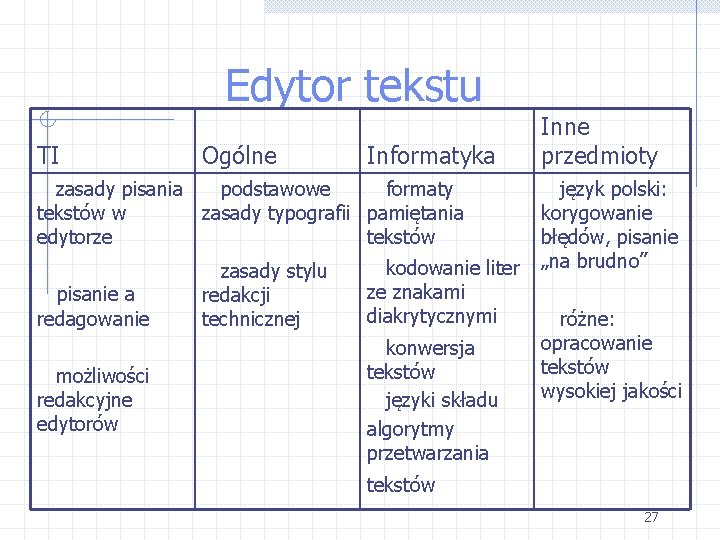 Edytor tekstu

| TI | Ogólne | Informatyka | Inne przedmioty |
|---|---|---|---|
| zasady pisania tekstów w edytorze<br><br>pisanie a redagowanie<br><br>możliwości redakcyjne edytorów | podstawowe zasady typografii<br><br>zasady stylu redakcji technicznej | formaty pamiętania tekstów<br><br>kodowanie liter ze znakami diakrytycznymi<br><br>konwersja tekstów<br><br>języki składu<br><br>algorytmy przetwarzania tekstów | język polski: korygowanie błędów, pisanie „na brudno”<br><br>różne: opracowanie tekstów wysokiej jakości |

27